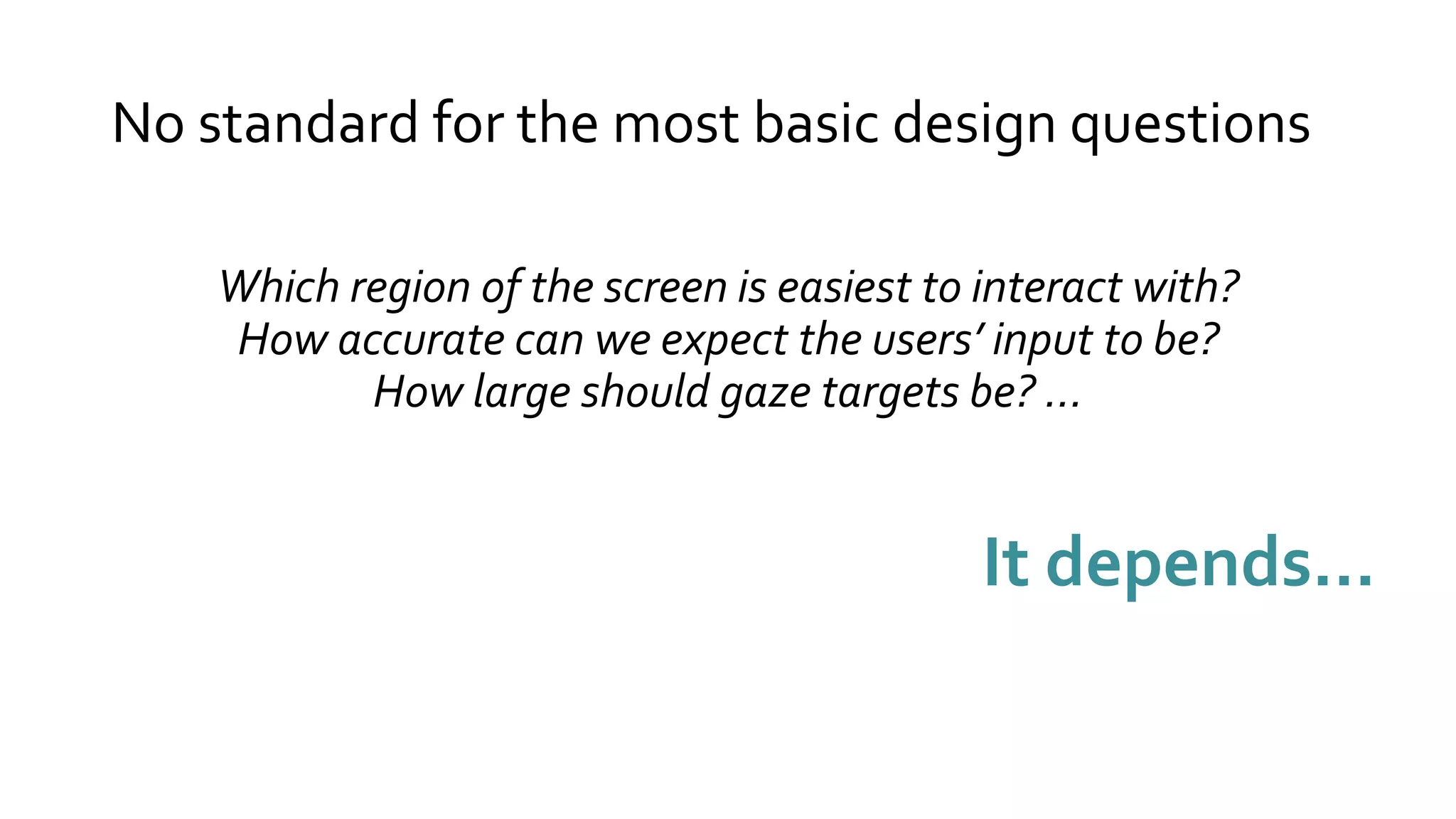 No standard for the most basic design questions

Which region of the screen is easiest to interact with?
How accurate can we expect the users' input to be?
How large should gaze targets be? ...

It depends...